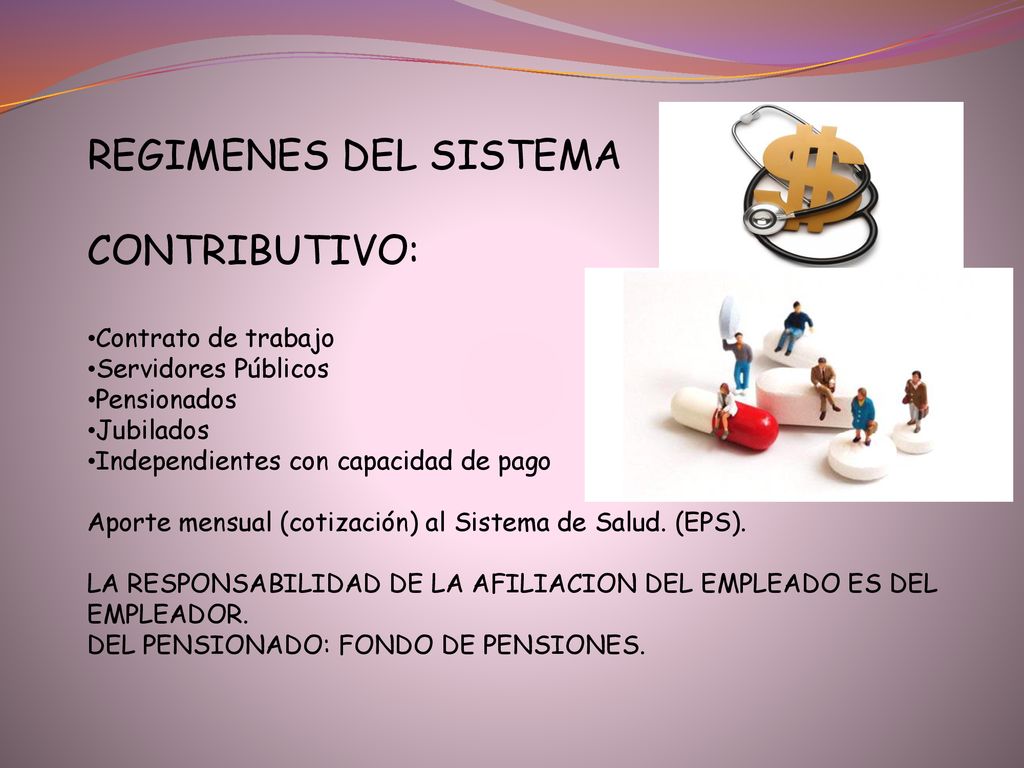 REGIMENES DEL SISTEMA

CONTRIBUTIVO:

•Contrato de trabajo
•Servidores Públicos
•Pensionados
•Jubilados
•Independientes con capacidad de pago

Aporte mensual (cotización) al Sistema de Salud. (EPS).

LA RESPONSABILIDAD DE LA AFILIACION DEL EMPLEADO ES DEL EMPLEADOR.
DEL PENSIONADO: FONDO DE PENSIONES.